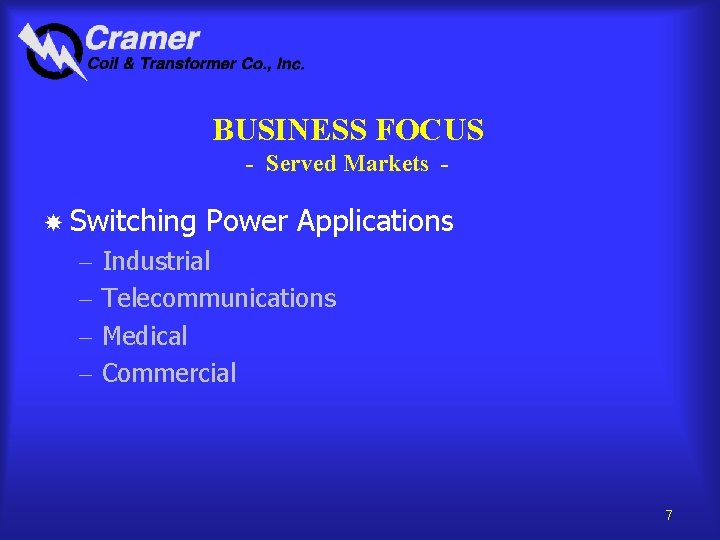 Cramer
Coil & Transformer Co., Inc.

BUSINESS FOCUS
- Served Markets -

Switching Power Applications
– Industrial
– Telecommunications
– Medical
– Commercial

7